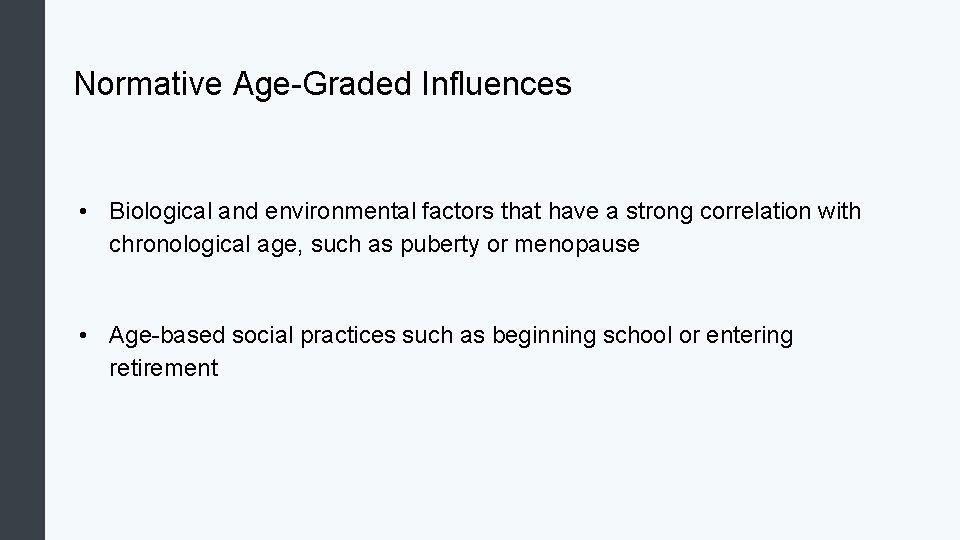 Normative Age-Graded Influences

• Biological and environmental factors that have a strong correlation with chronological age, such as puberty or menopause

• Age-based social practices such as beginning school or entering retirement